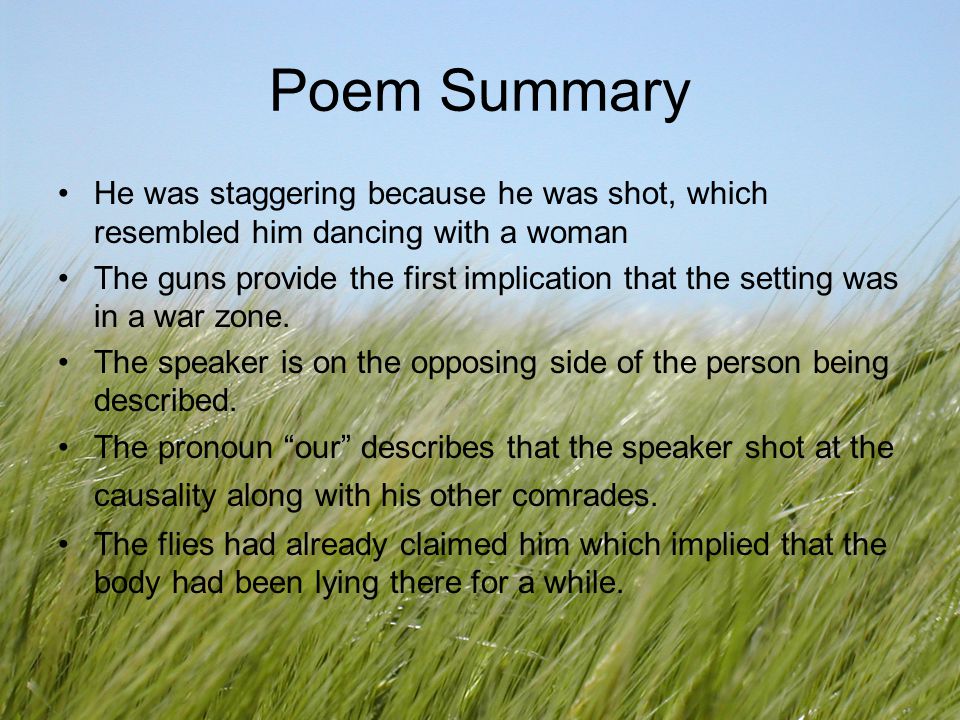 Poem Summary

• He was staggering because he was shot, which resembled him dancing with a woman
• The guns provide the first implication that the setting was in a war zone.
• The speaker is on the opposing side of the person being described.
• The pronoun “our” describes that the speaker shot at the causality along with his other comrades.
• The flies had already claimed him which implied that the body had been lying there for a while.